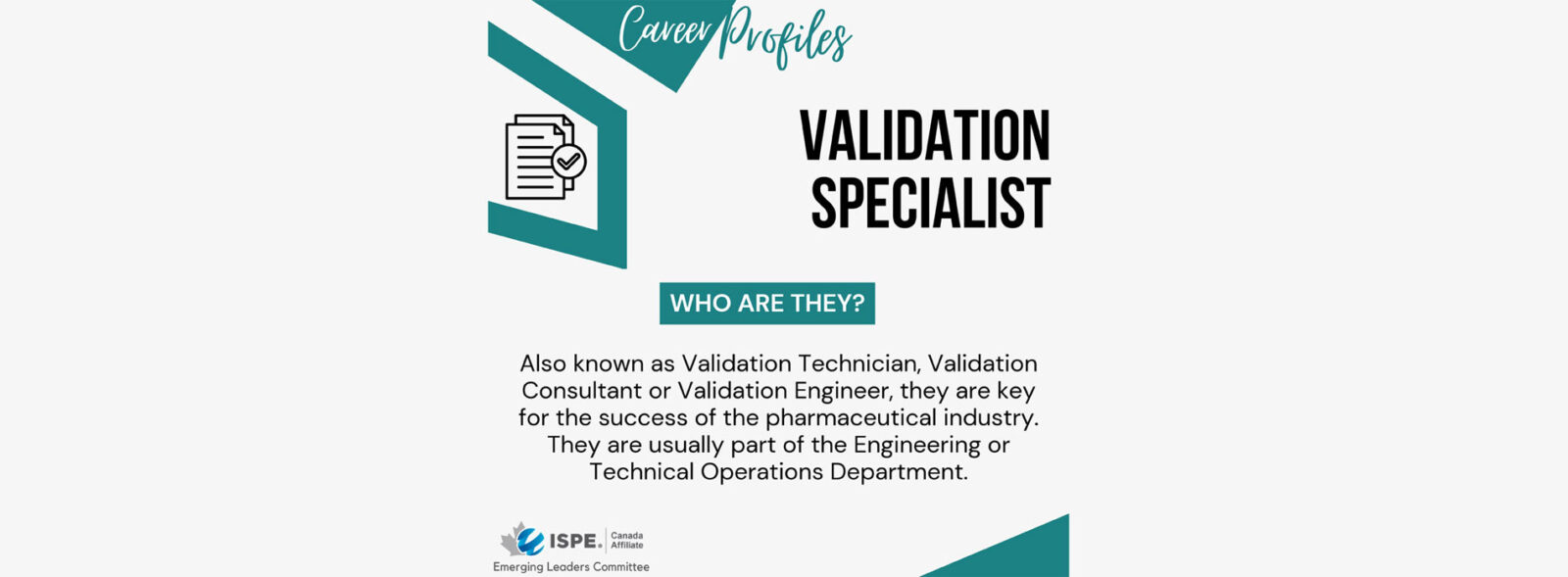 Career Profiles

VALIDATION SPECIALIST

WHO ARE THEY?

Also known as Validation Technician, Validation Consultant or Validation Engineer, they are key for the success of the pharmaceutical industry. They are usually part of the Engineering or Technical Operations Department.

ISPE. Canada Affiliate
Emerging Leaders Committee